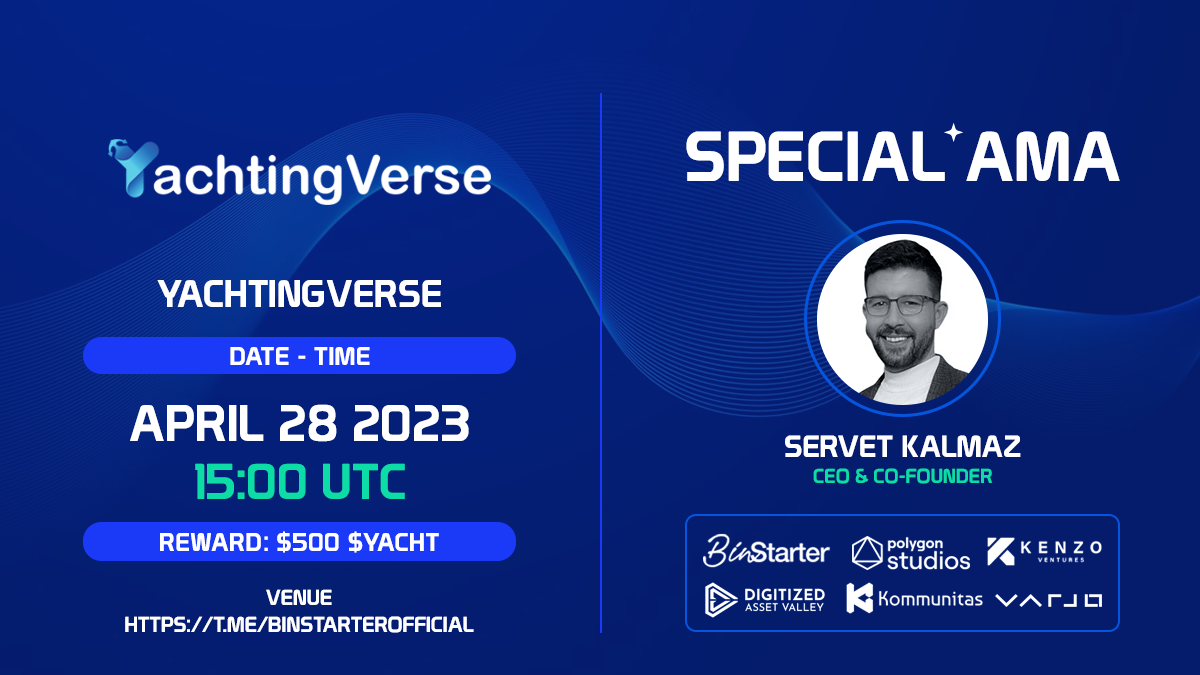 YachtingVerse

YACHTINGVERSE

DATE - TIME

APRIL 28 2023
15:00 UTC

REWARD: $500 $YACHT

VENUE
HTTPS://T.ME/BINSTARTEROFFICIAL

SPECIAL AMA

SERVET KALMAZ
CEO & CO-FOUNDER

BinStarter
polygon studios
KENZO VENTURES
DIGITIZED ASSET VALLEY
Kommunitas
VARJO